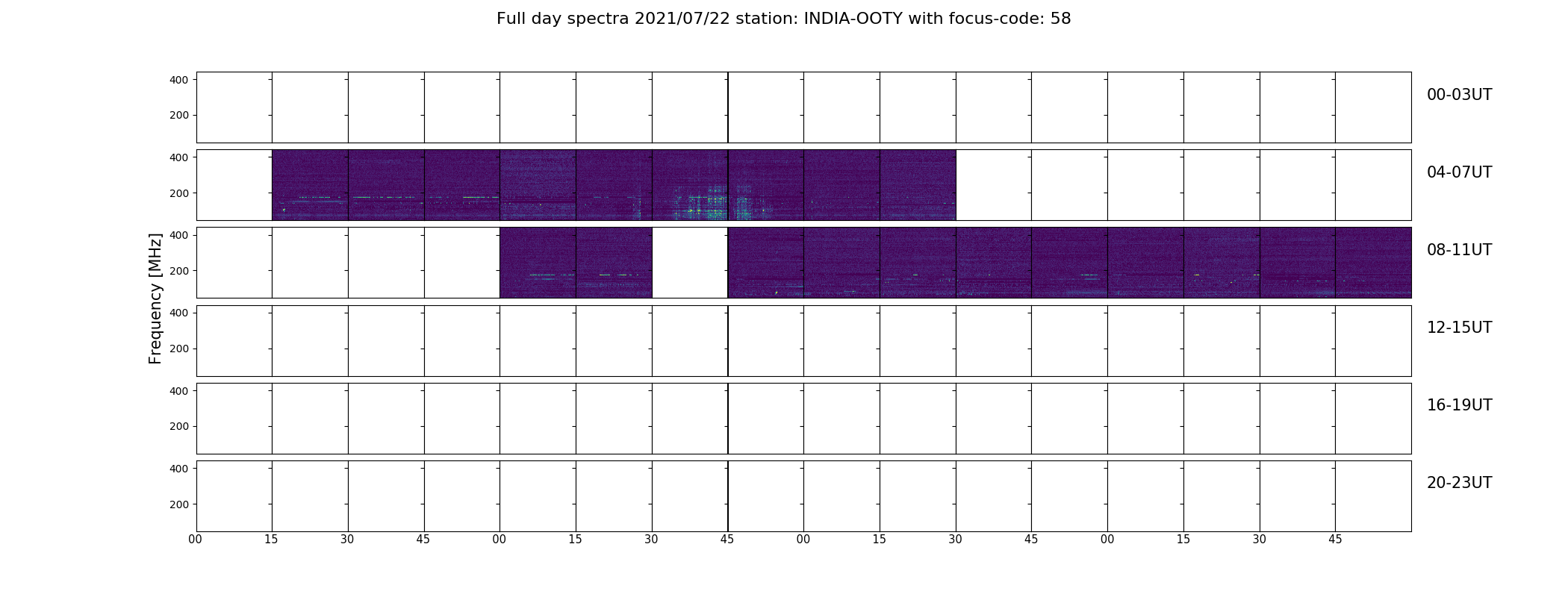 Full day spectra 2021/07/22 station: INDIA-OOTY with focus-code: 58

Frequency [MHz]

400
200
00-03UT

400
200
04-07UT

400
200
08-11UT

400
200
12-15UT

400
200
16-19UT

400
200
20-23UT

00 15 30 45 00 15 30 45 00 15 30 45 00 15 30 45